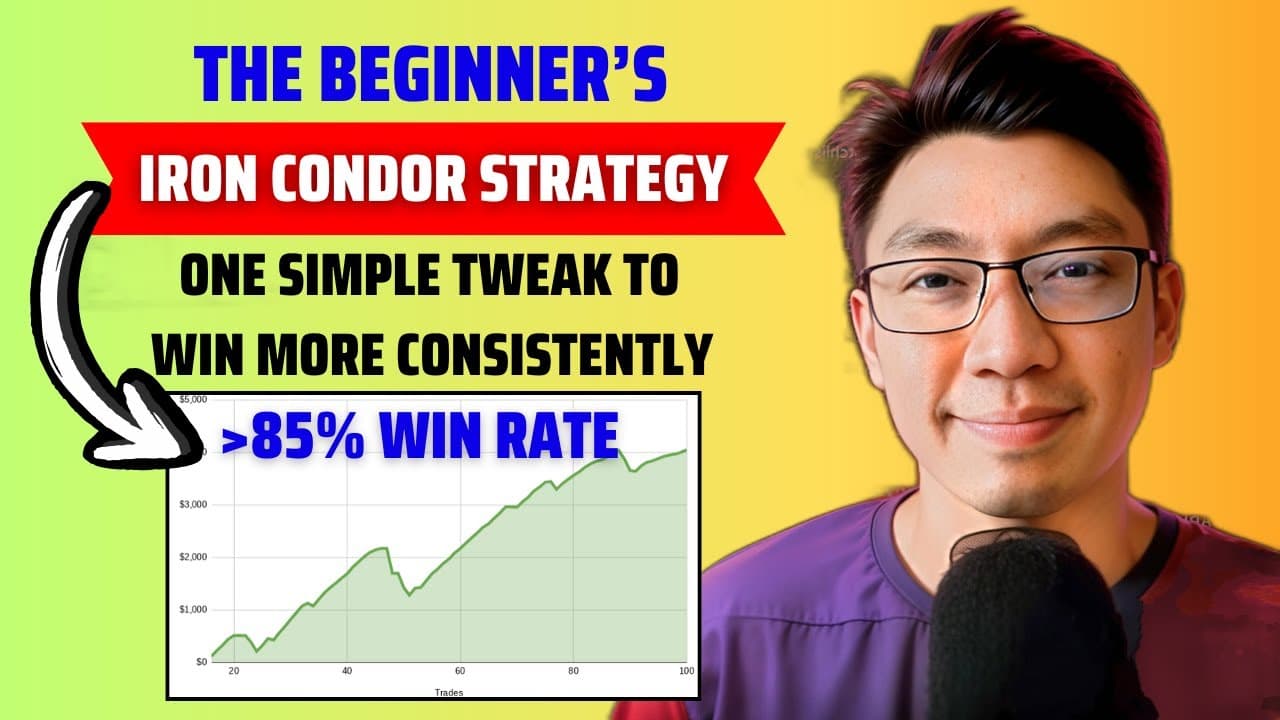 THE BEGINNER'S

IRON CONDOR STRATEGY

ONE SIMPLE TWEAK TO WIN MORE CONSISTENTLY

>85% WIN RATE

$5,000
$3,000
$2,000
$1,000
$0
20
40
60
80
100
Trades